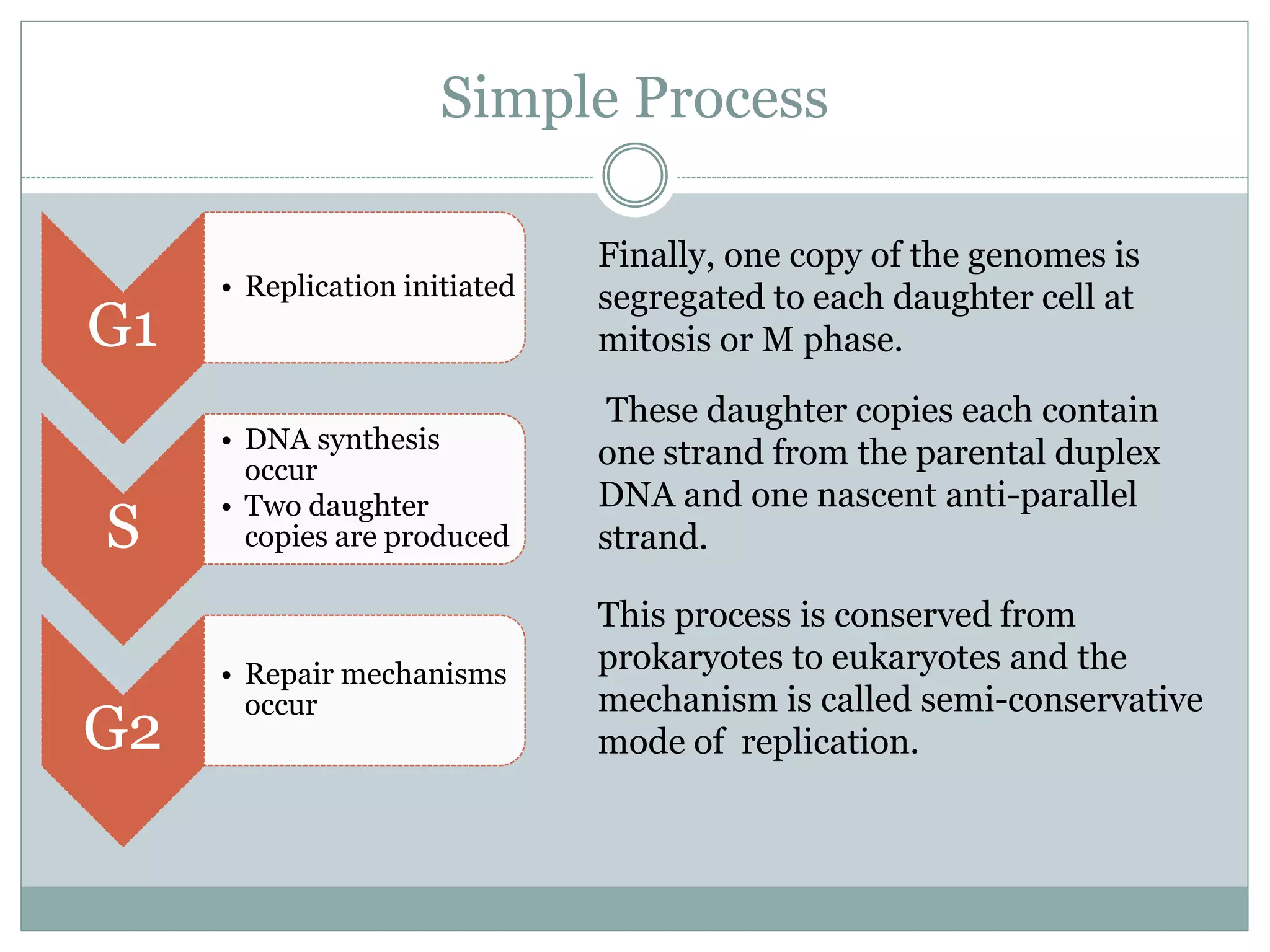 Simple Process

G1

• Replication initiated

S

• DNA synthesis occur
• Two daughter copies are produced

G2

• Repair mechanisms occur

Finally, one copy of the genomes is segregated to each daughter cell at mitosis or M phase.

These daughter copies each contain one strand from the parental duplex DNA and one nascent anti-parallel strand.

This process is conserved from prokaryotes to eukaryotes and the mechanism is called semi-conservative mode of replication.